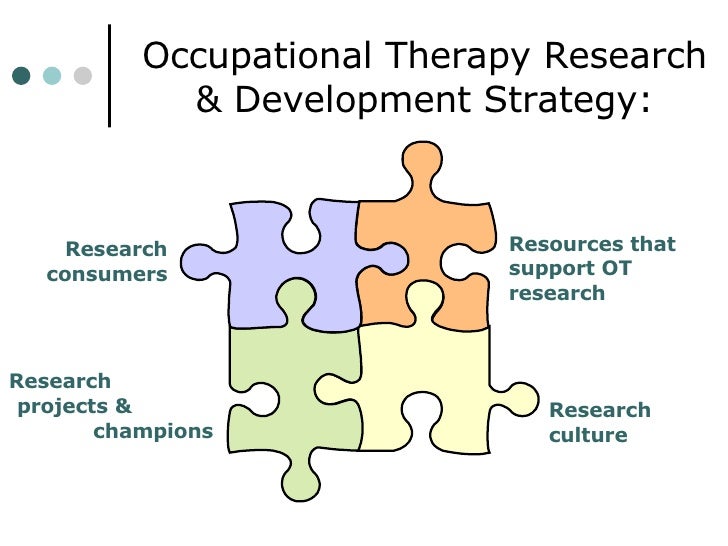 Occupational Therapy Research & Development Strategy:

Research consumers

Resources that support OT research

Research projects & champions

Research culture